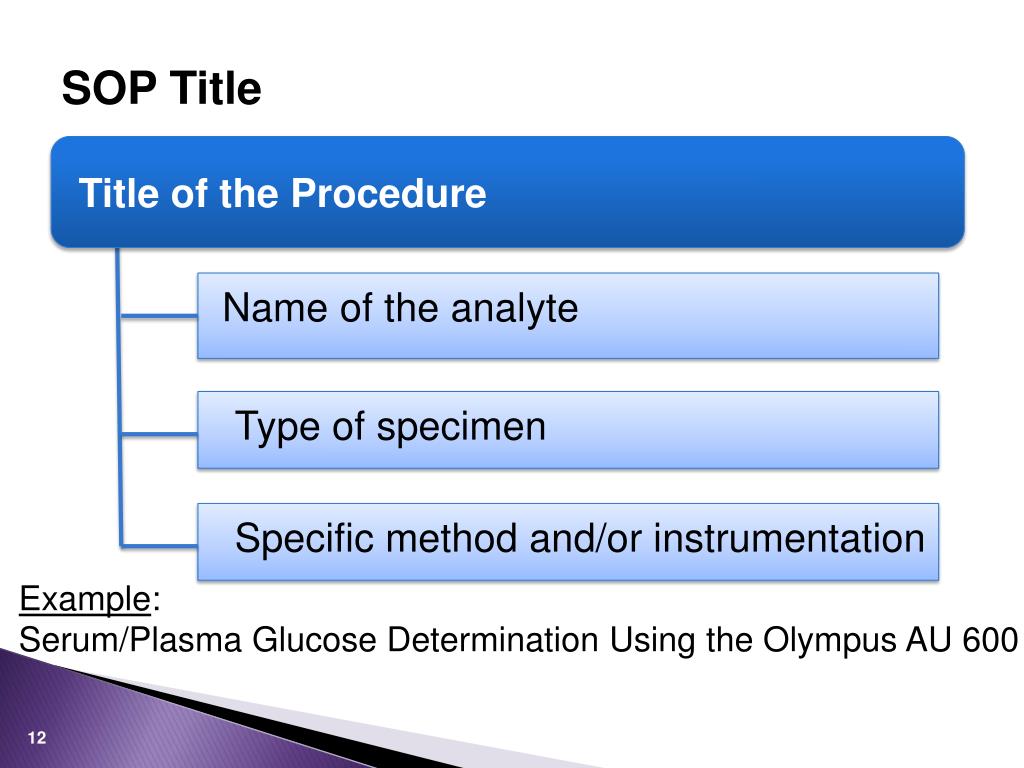 SOP Title

Title of the Procedure

Name of the analyte

Type of specimen

Specific method and/or instrumentation

Example:
Serum/Plasma Glucose Determination Using the Olympus AU 600

12